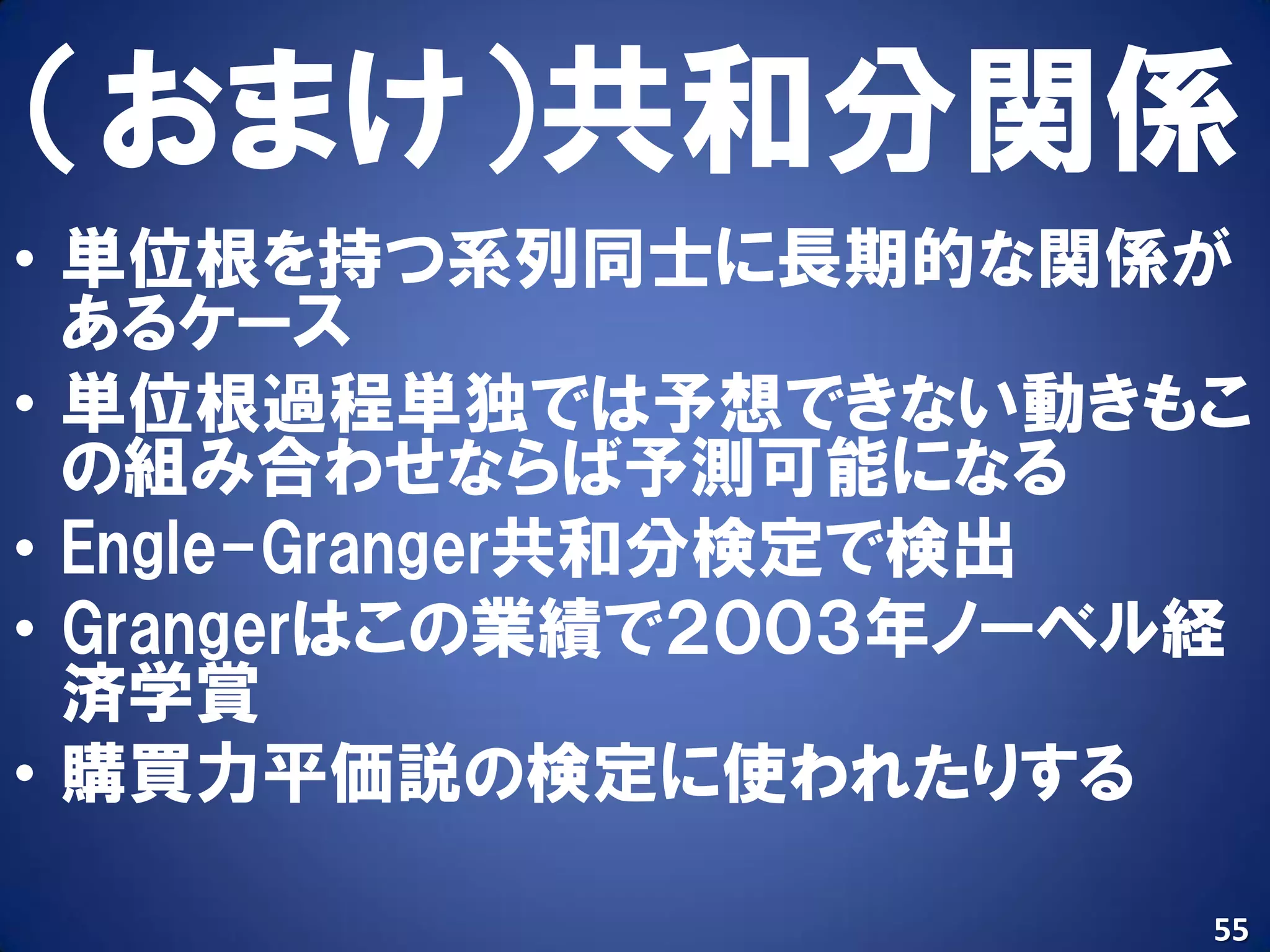 （おまけ）共和分関係

• 単位根を持つ系列同士に長期的な関係があるケース
• 単位根過程単独では予想できない動きもこの組み合わせならば予測可能になる
• Engle-Granger共和分検定で検出
• Grangerはこの業績で2003年ノーベル経済学賞
• 購買力平価説の検定に使われたりする

55